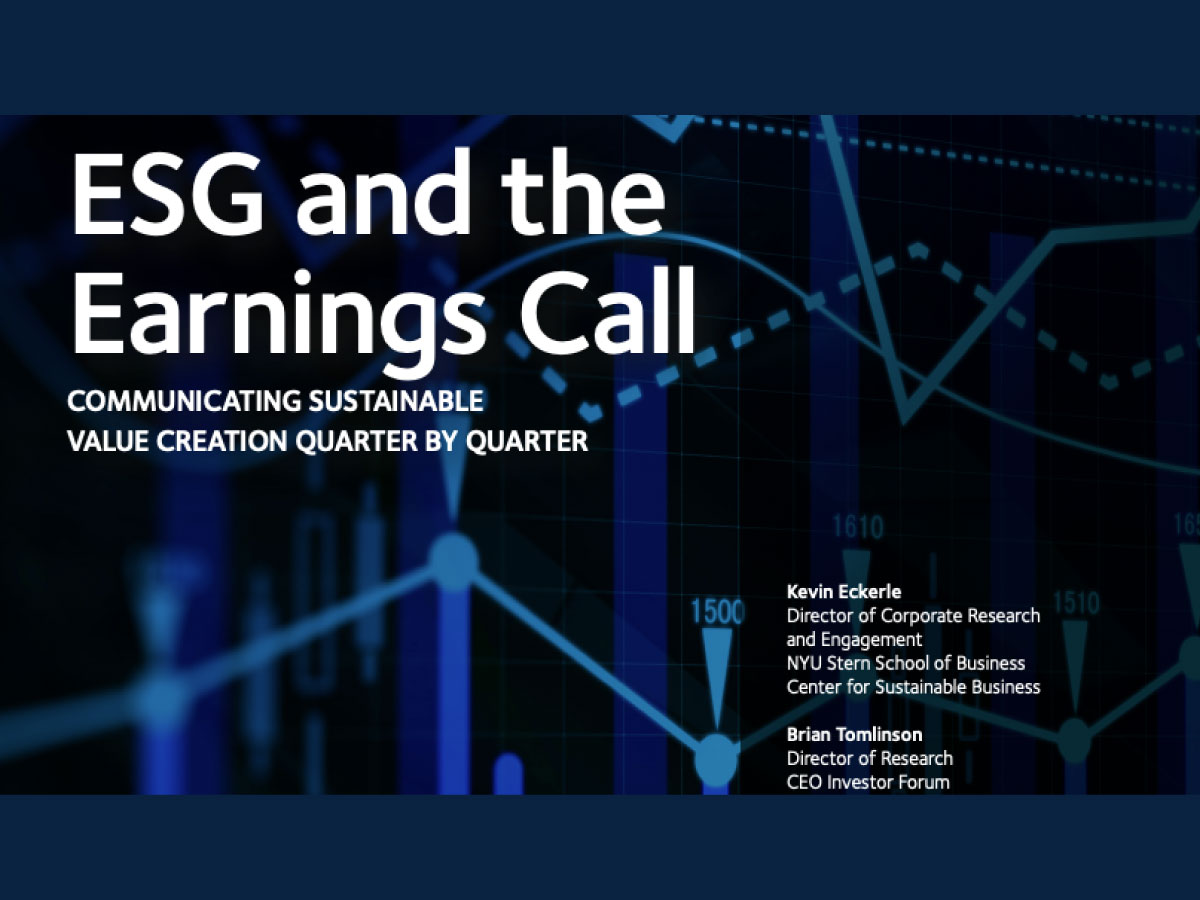 ESG and the Earnings Call

COMMUNICATING SUSTAINABLE VALUE CREATION QUARTER BY QUARTER

1610

1500

1510

Kevin Eckerle
Director of Corporate Research and Engagement
NYU Stern School of Business
Center for Sustainable Business

Brian Tomlinson
Director of Research
CEO Investor Forum